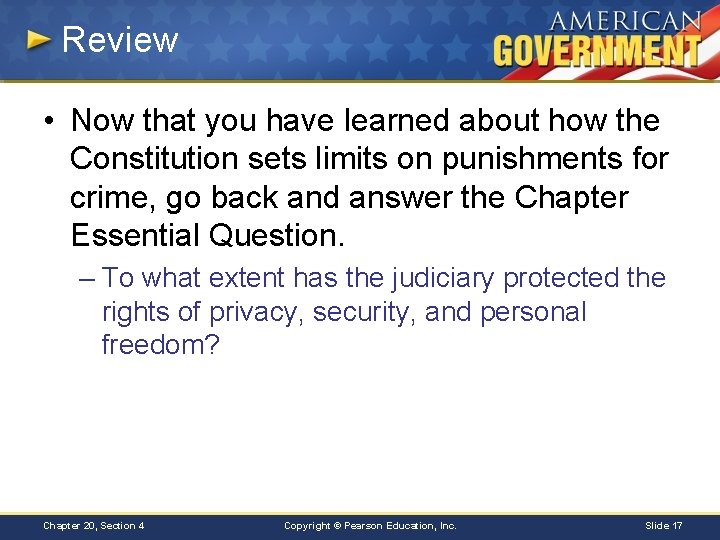 Review

AMERICAN GOVERNMENT

• Now that you have learned about how the Constitution sets limits on punishments for crime, go back and answer the Chapter Essential Question.

– To what extent has the judiciary protected the rights of privacy, security, and personal freedom?

Chapter 20, Section 4

Copyright © Pearson Education, Inc.

Slide 17